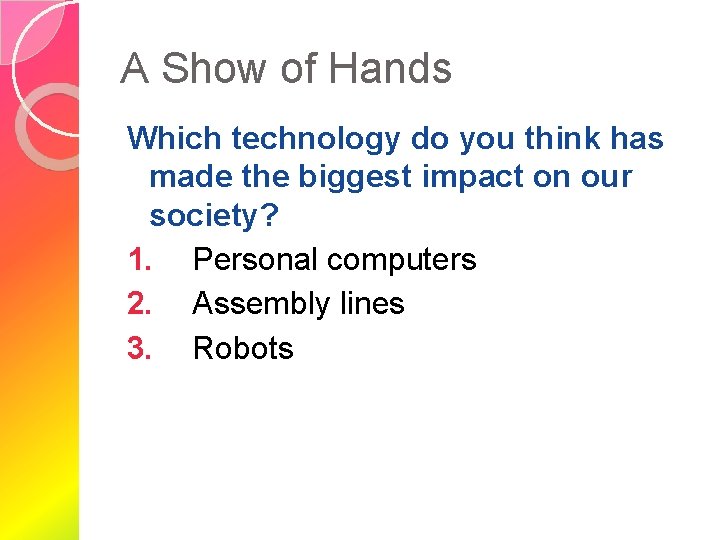 A Show of Hands

Which technology do you think has made the biggest impact on our society?

1. Personal computers
2. Assembly lines
3. Robots